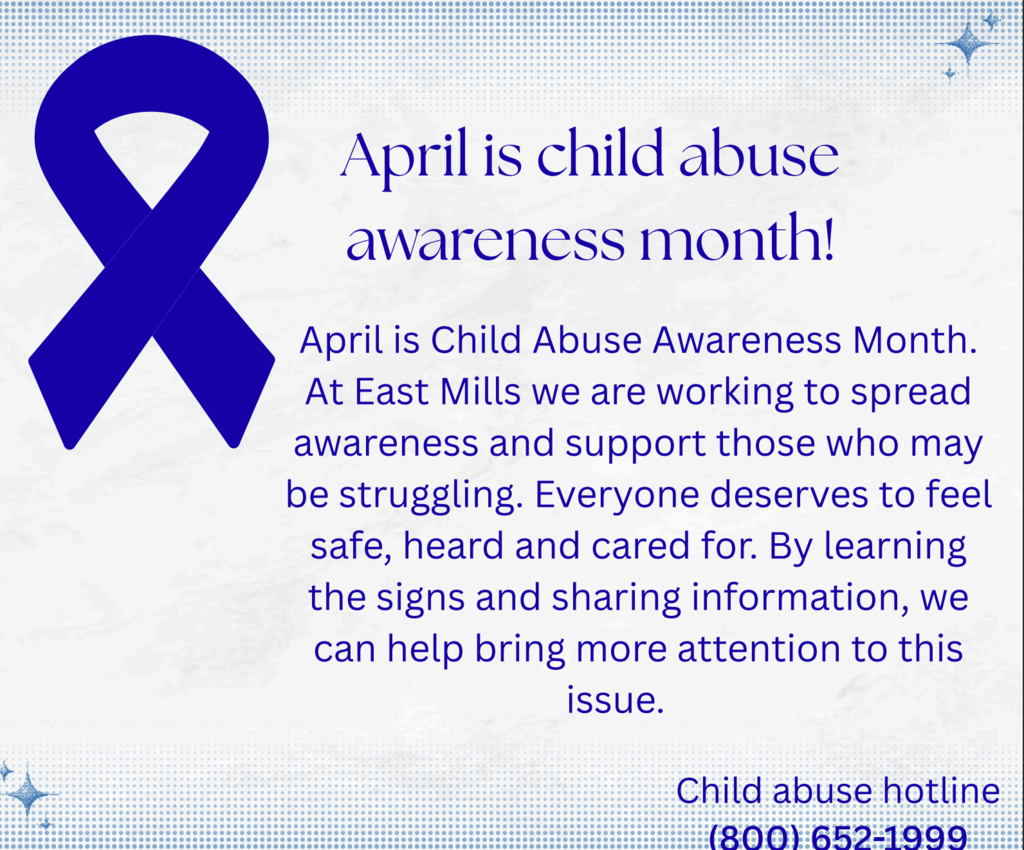 April is child abuse awareness month!

April is Child Abuse Awareness Month. At East Mills we are working to spread awareness and support those who may be struggling. Everyone deserves to feel safe, heard and cared for. By learning the signs and sharing information, we can help bring more attention to this issue.

Child abuse hotline
(800) 652-1999